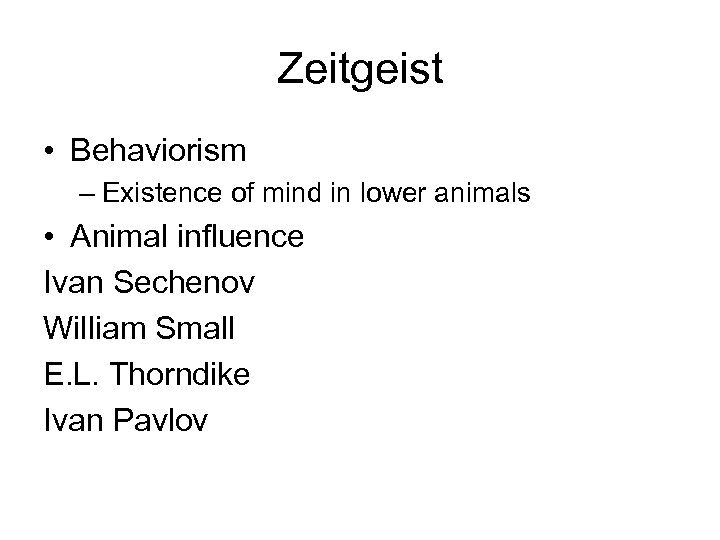 Zeitgeist

• Behaviorism
– Existence of mind in lower animals
• Animal influence
Ivan Sechenov
William Small
E.L. Thorndike
Ivan Pavlov